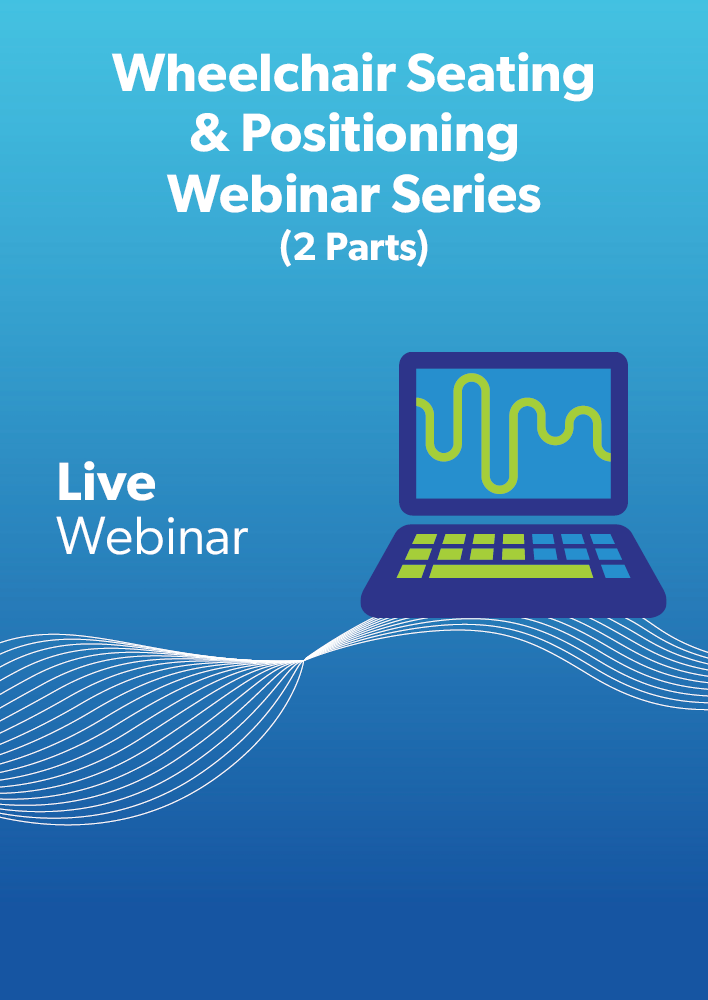 Wheelchair Seating & Positioning Webinar Series
(2 Parts)

Live
Webinar